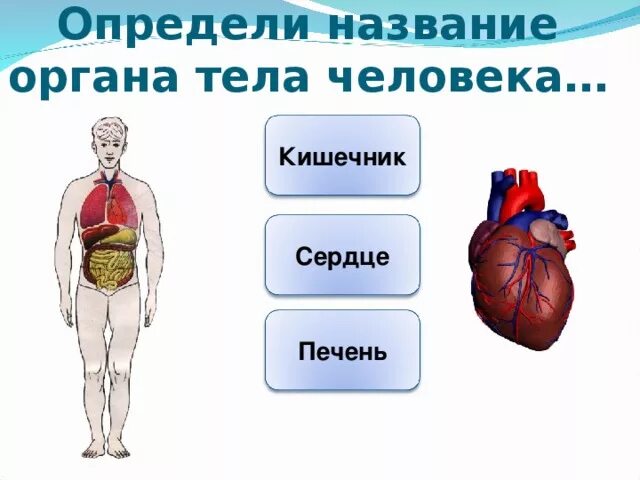 Определи название органа тела человека…

Кишечник

Сердце

Печень